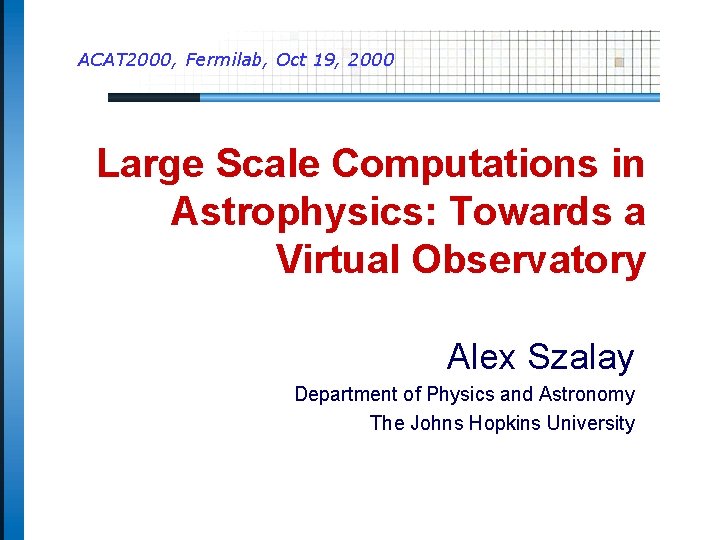 ACAT2000, Fermilab, Oct 19, 2000

Large Scale Computations in Astrophysics: Towards a Virtual Observatory

Alex Szalay

Department of Physics and Astronomy

The Johns Hopkins University